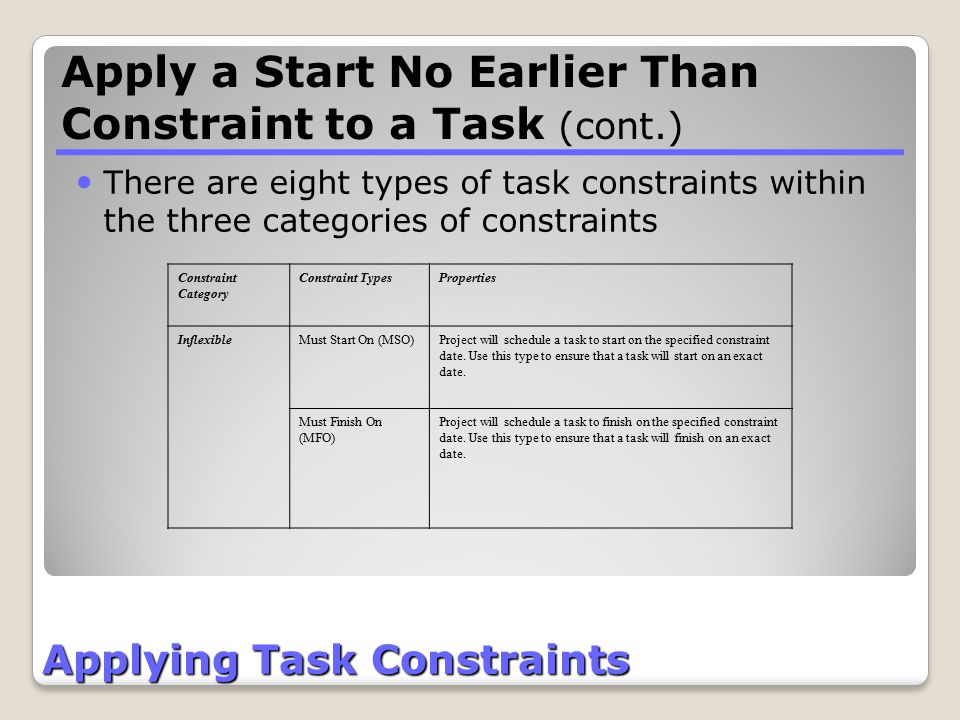 Apply a Start No Earlier Than Constraint to a Task (cont.)

• There are eight types of task constraints within the three categories of constraints

| Constraint Category | Constraint Types | Properties |
|---|---|---|
| Inflexible | Must Start On (MSO) | Project will schedule a task to start on the specified constraint date. Use this type to ensure that a task will start on an exact date. |
| | Must Finish On (MFO) | Project will schedule a task to finish on the specified constraint date. Use this type to ensure that a task will finish on an exact date. |

Applying Task Constraints